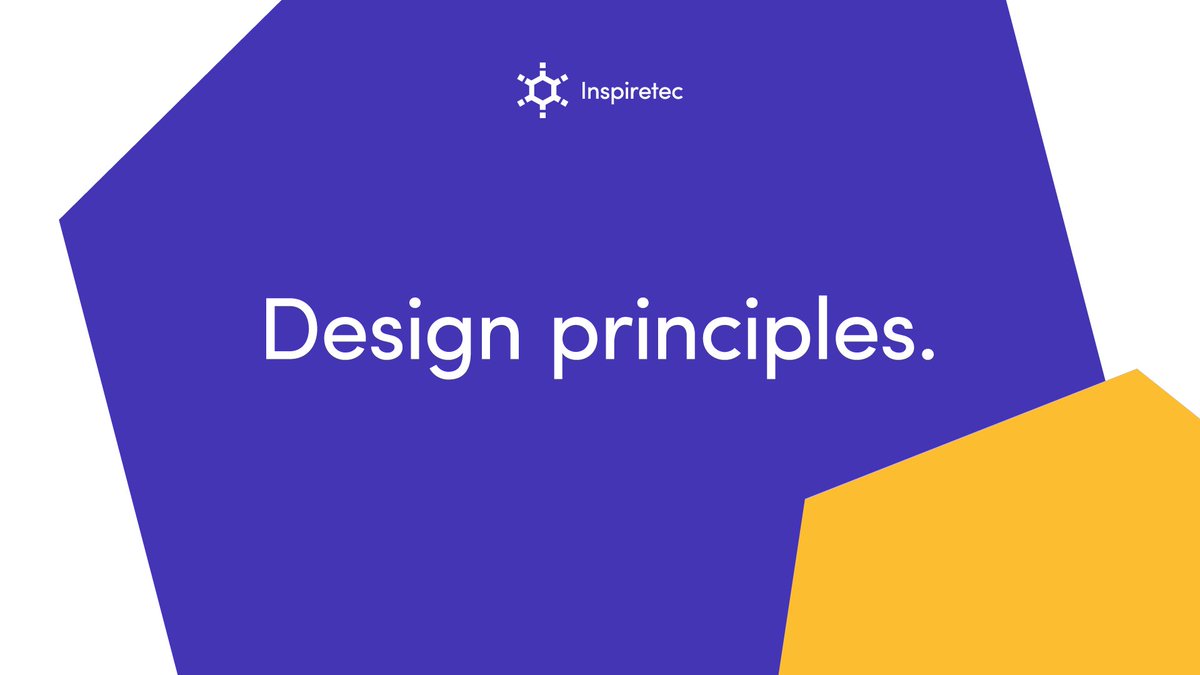 Inspiretec

Design principles.